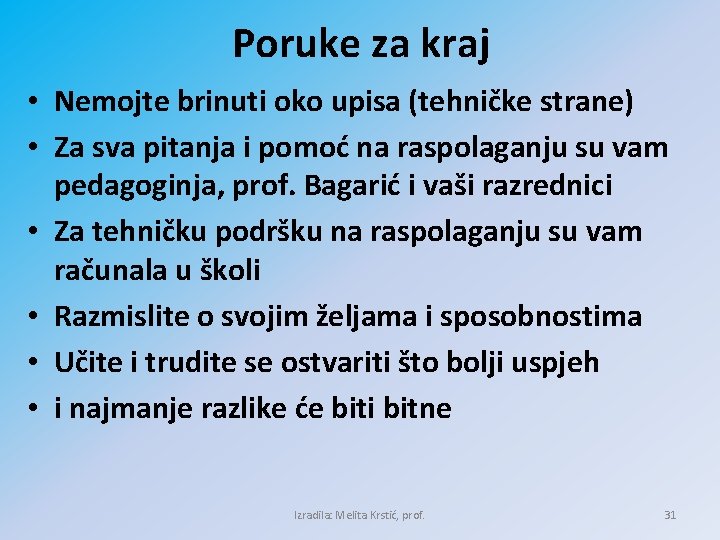 Poruke za kraj

• Nemojte brinuti oko upisa (tehničke strane)
• Za sva pitanja i pomoć na raspolaganju su vam pedagoginja, prof. Bagarić i vaši razrednici
• Za tehničku podršku na raspolaganju su vam računala u školi
• Razmislite o svojim željama i sposobnostima
• Učite i trudite se ostvariti što bolji uspjeh
• i najmanje razlike će biti bitne

Izradila: Melita Krstić, prof.

31